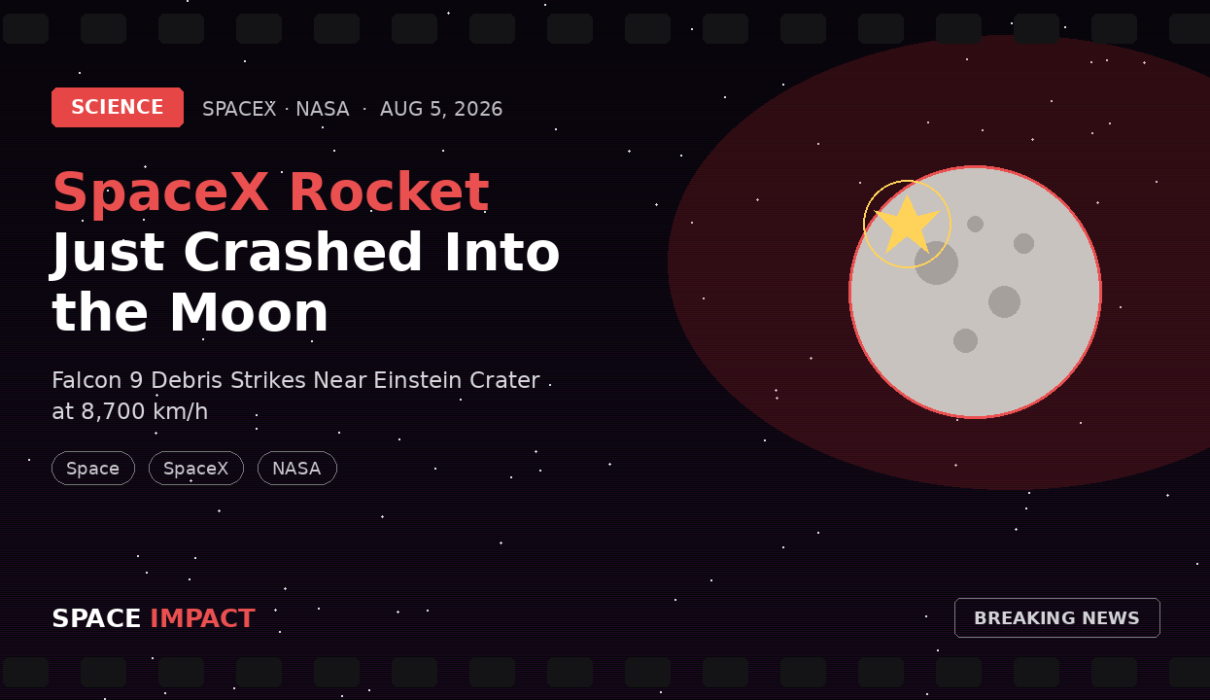 SCIENCE SPACEX · NASA · AUG 5, 2026

SpaceX Rocket
Just Crashed Into the Moon

Falcon 9 Debris Strikes Near Einstein Crater at 8,700 km/h

Space SpaceX NASA

SPACE IMPACT

BREAKING NEWS